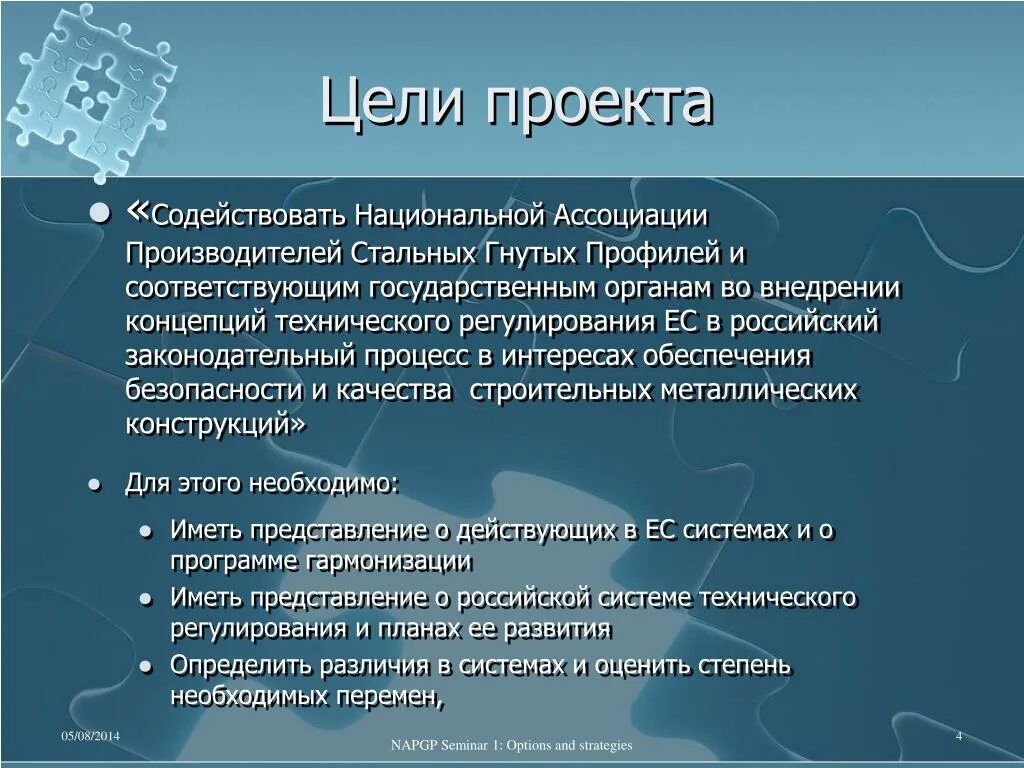 Цели проекта

«Содействовать Национальной Ассоциации Производителей Стальных Гнутых Профилей и соответствующим государственным органам во внедрении концепций технического регулирования ЕС в российский законодательный процесс в интересах обеспечения безопасности и качества строительных металлических конструкций»

Для этого необходимо:

Иметь представление о действующих в ЕС системах и о программе гармонизации

Иметь представление о российской системе технического регулирования и планах ее развития

Определить различия в системах и оценить степень необходимых перемен,

05/08/2014

NAPGP Seminar 1: Options and strategies

4